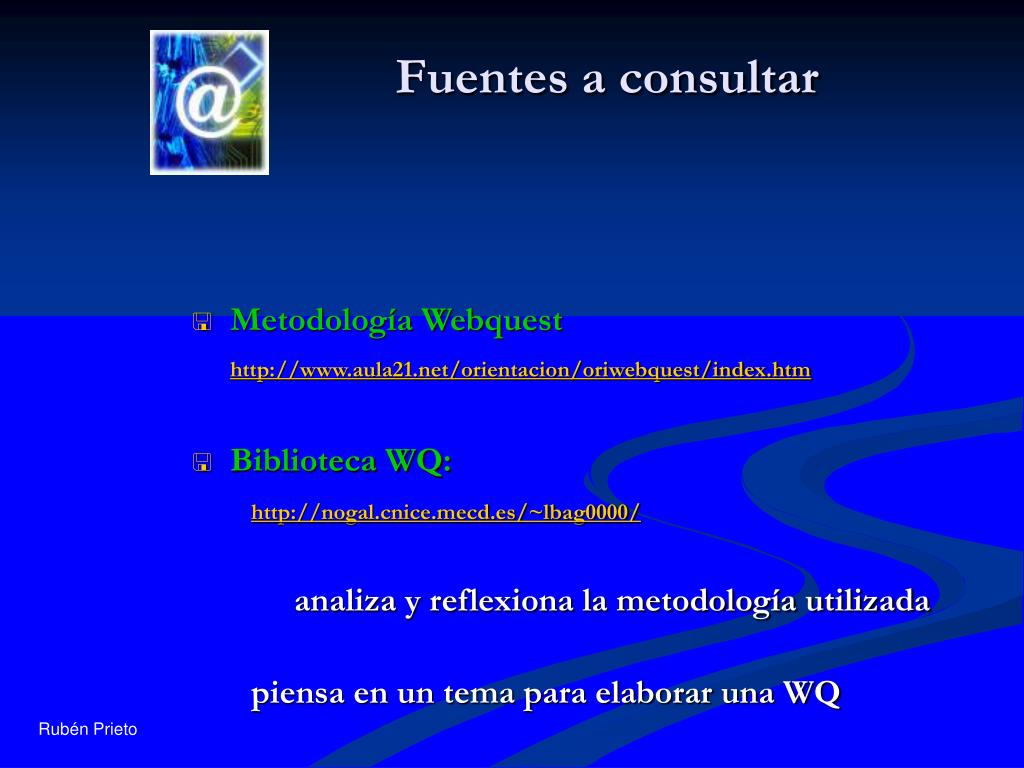 @

Fuentes a consultar

Metodología Webquest

http://www.aula21.net/orientacion/oriwebquest/index.htm

Biblioteca WQ:

http://nogal.cnice.mecd.es/~lbag0000/

analiza y reflexiona la metodología utilizada

piensa en un tema para elaborar una WQ

Rubén Prieto